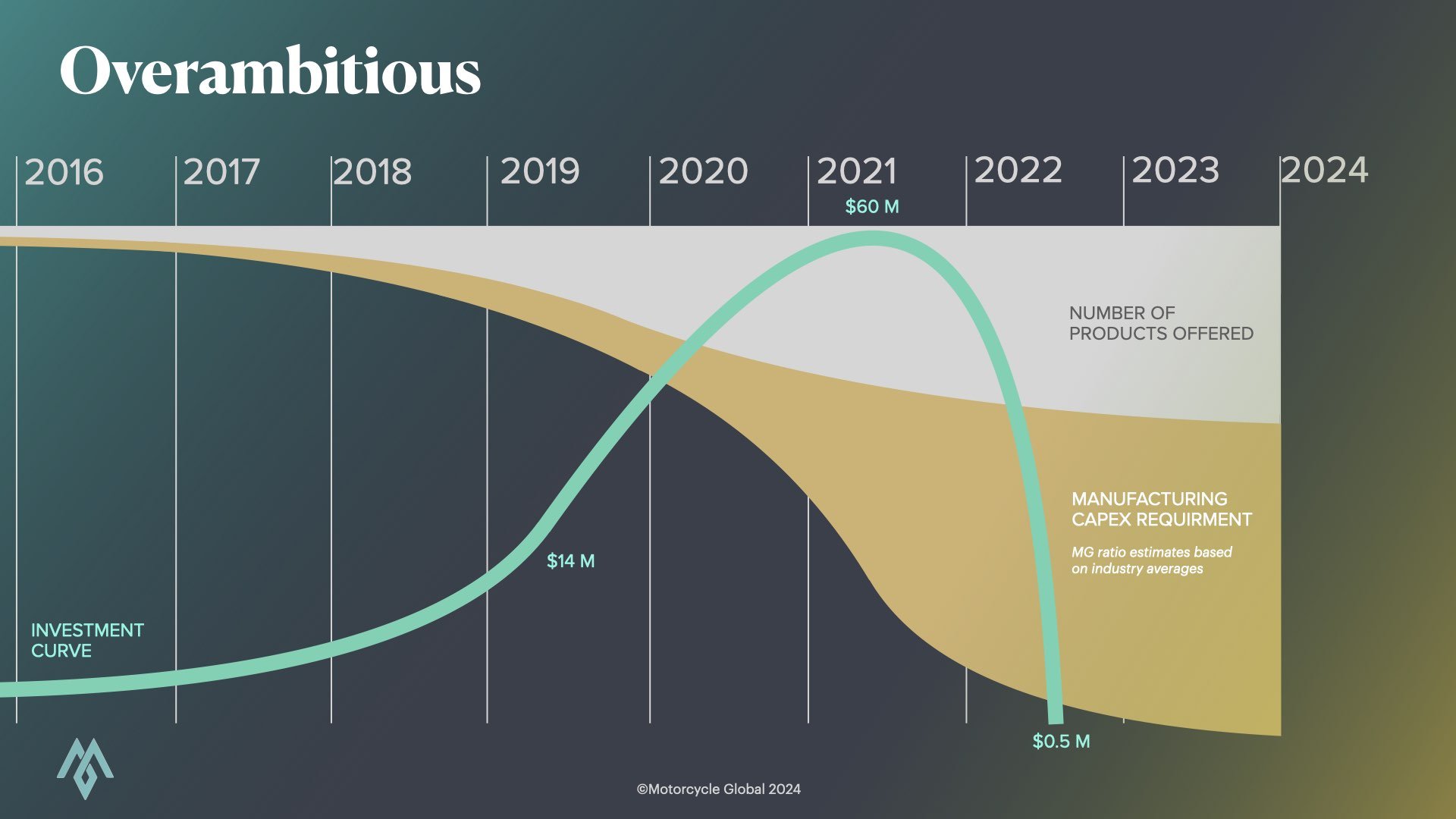 Overambitious

2016 2017 2018 2019 2020 2021 2022 2023 2024

$60 M

NUMBER OF PRODUCTS OFFERED

MANUFACTURING CAPEX REQUIRMENT

MG ratio estimates based on industry averages

$14 M

INVESTMENT CURVE

$0.5 M

©Motorcycle Global 2024